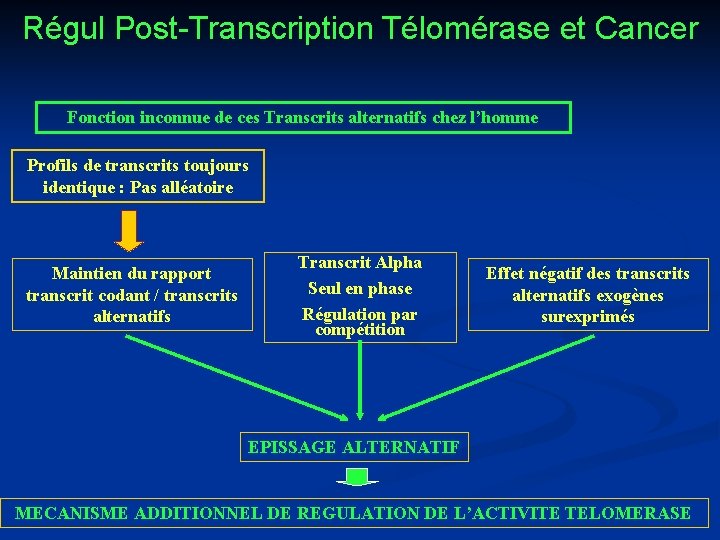 Régul Post-Transcription Télomérase et Cancer

Fonction inconnue de ces Transcrits alternatifs chez l'homme

Profils de transcrits toujours identique : Pas alléatoire

Maintien du rapport transcrit codant / transcrits alternatifs

Transcrit Alpha

Seul en phase

Régulation par compétition

Effet négatif des transcrits alternatifs exogènes surexprimés

EPISSAGE ALTERNATIF

MECANISME ADDITIONNEL DE REGULATION DE L'ACTIVITE TELOMERASE